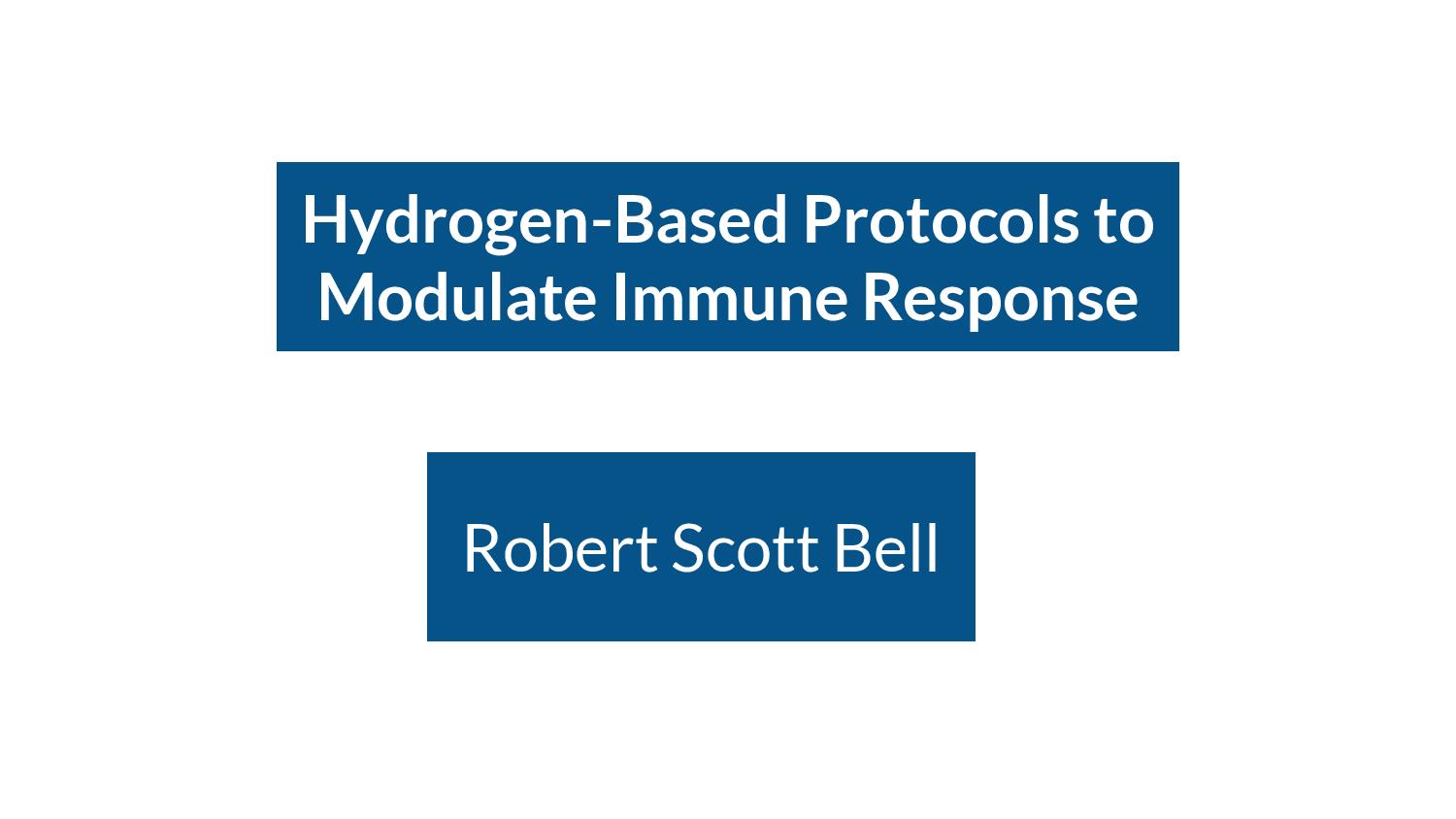 Hydrogen-Based Protocols to Modulate Immune Response

Robert Scott Bell